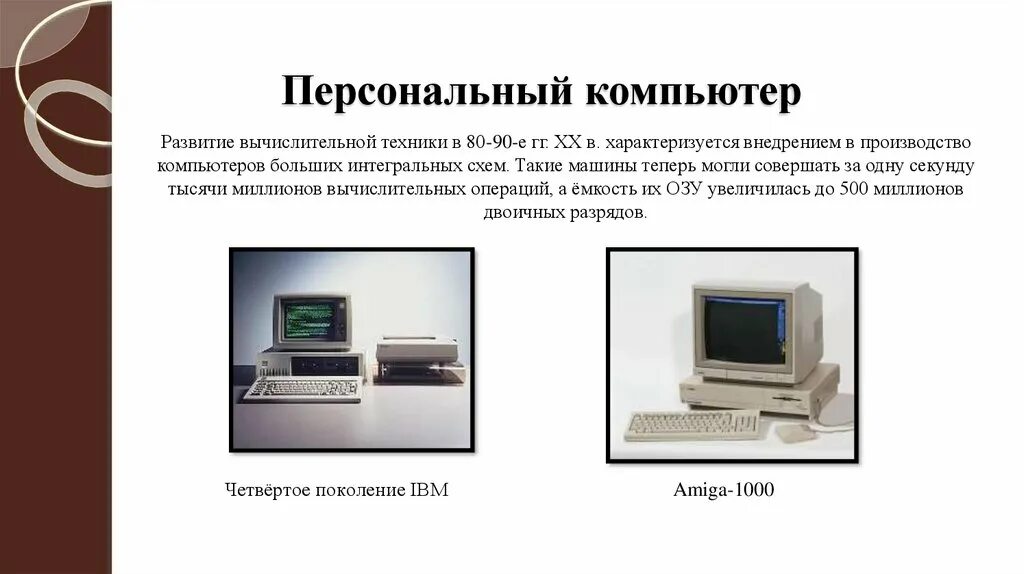 Персональный компьютер

Развитие вычислительной техники в 80-90-е гг. XX в. характеризуется внедрением в производство компьютеров больших интегральных схем. Такие машины теперь могли совершать за одну секунду тысячи миллионов вычислительных операций, а ёмкость их ОЗУ увеличилась до 500 миллионов двоичных разрядов.

Четвёртое поколение IBM

Amiga-1000